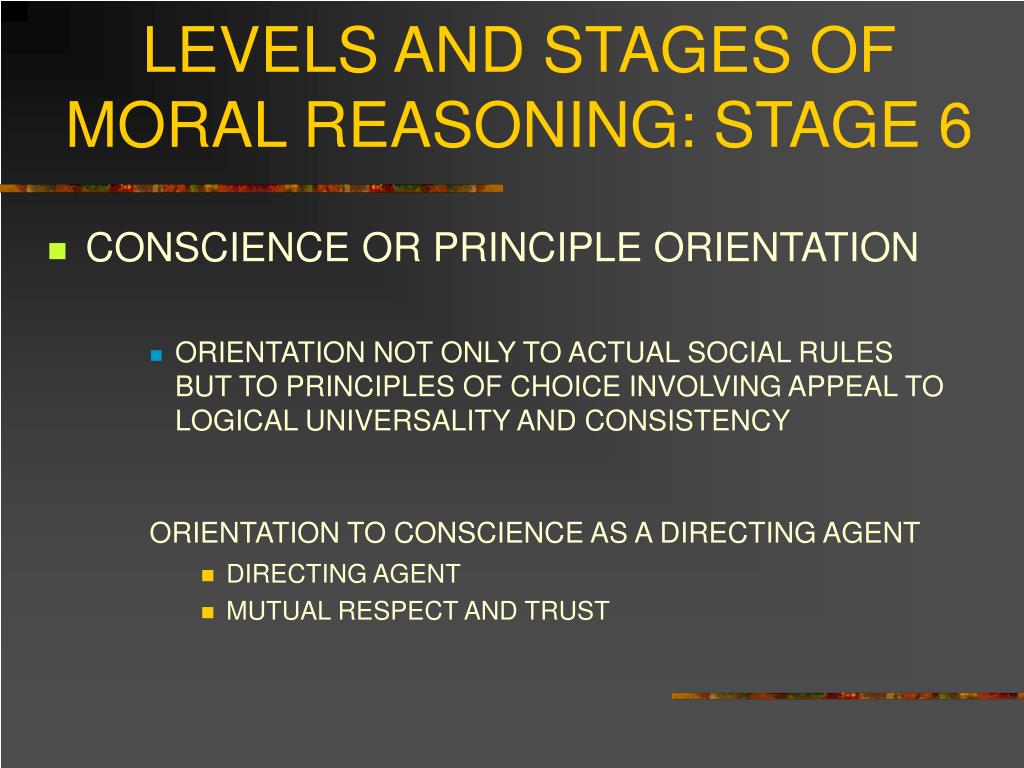 LEVELS AND STAGES OF MORAL REASONING: STAGE 6

CONSCIENCE OR PRINCIPLE ORIENTATION

ORIENTATION NOT ONLY TO ACTUAL SOCIAL RULES BUT TO PRINCIPLES OF CHOICE INVOLVING APPEAL TO LOGICAL UNIVERSALITY AND CONSISTENCY

ORIENTATION TO CONSCIENCE AS A DIRECTING AGENT

DIRECTING AGENT

MUTUAL RESPECT AND TRUST